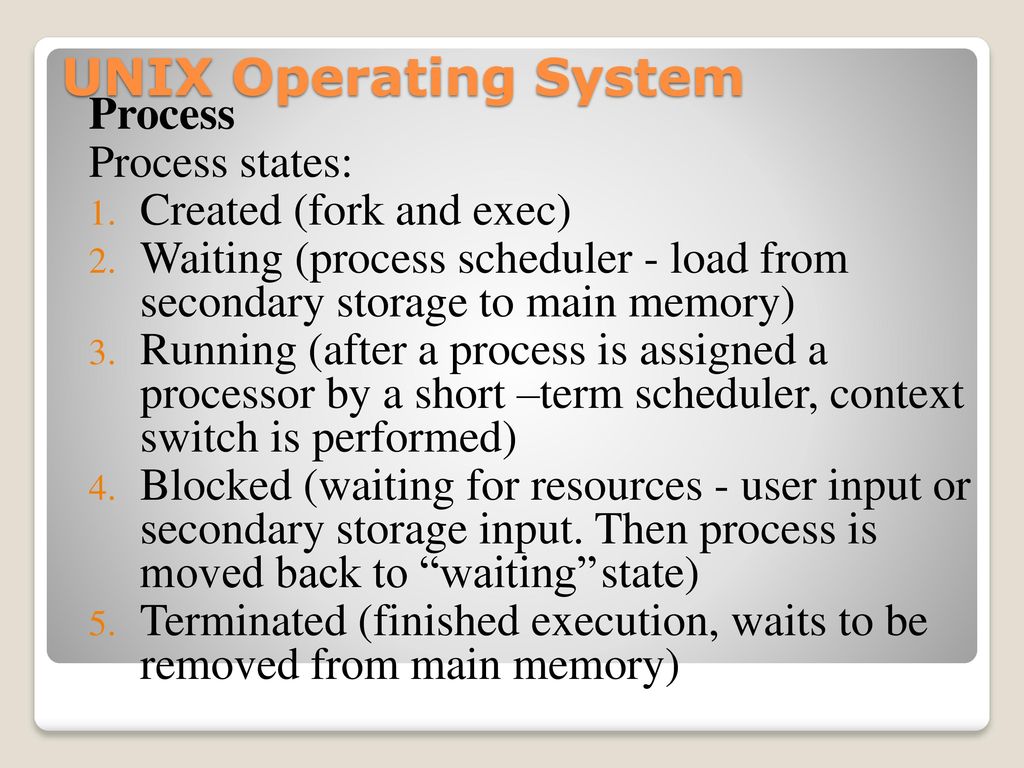 UNIX Operating System

Process

Process states:

1. Created (fork and exec)
2. Waiting (process scheduler - load from secondary storage to main memory)
3. Running (after a process is assigned a processor by a short –term scheduler, context switch is performed)
4. Blocked (waiting for resources - user input or secondary storage input. Then process is moved back to “waiting”state)
5. Terminated (finished execution, waits to be removed from main memory)